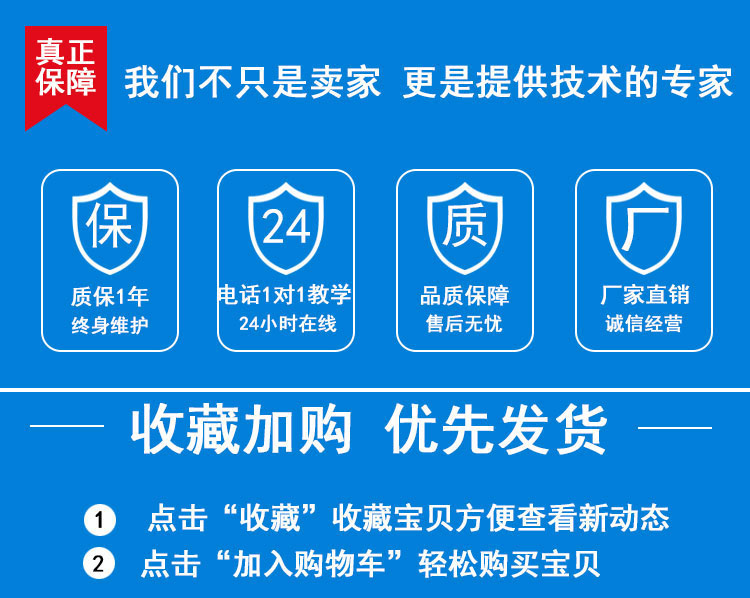 真正保障

我们不只是卖家 更是提供技术的专家

保
质保1年
终身维护

24
电话1对1教学
24小时在线

质
品质保障
售后无忧

厂
厂家直销
诚信经营

收藏加购 优先发货

1 点击“收藏”收藏宝贝方便查看新动态

2 点击“加入购物车”轻松购买宝贝